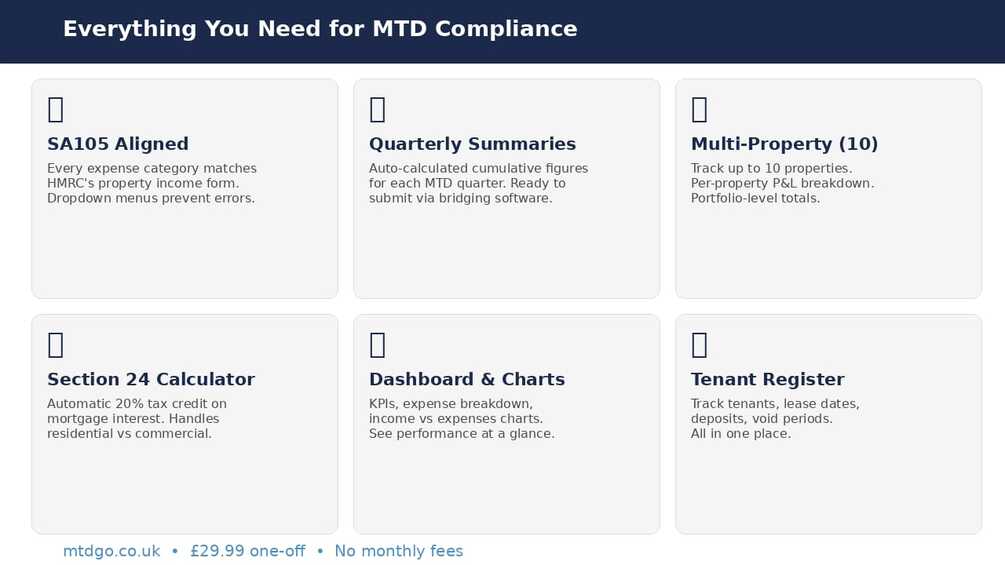 Everything You Need for MTD Compliance

SA105 Aligned

Every expense category matches HMRC's property income form. Dropdown menus prevent errors.

Quarterly Summaries

Auto-calculated cumulative figures for each MTD quarter. Ready to submit via bridging software.

Multi-Property (10)

Track up to 10 properties. Per-property P&L breakdown. Portfolio-level totals.

Section 24 Calculator

Automatic 20% tax credit on mortgage interest. Handles residential vs commercial.

Dashboard & Charts

KPIs, expense breakdown, income vs expenses charts. See performance at a glance.

Tenant Register

Track tenants, lease dates, deposits, void periods. All in one place.

mtdgo.co.uk • £29.99 one-off • No monthly fees